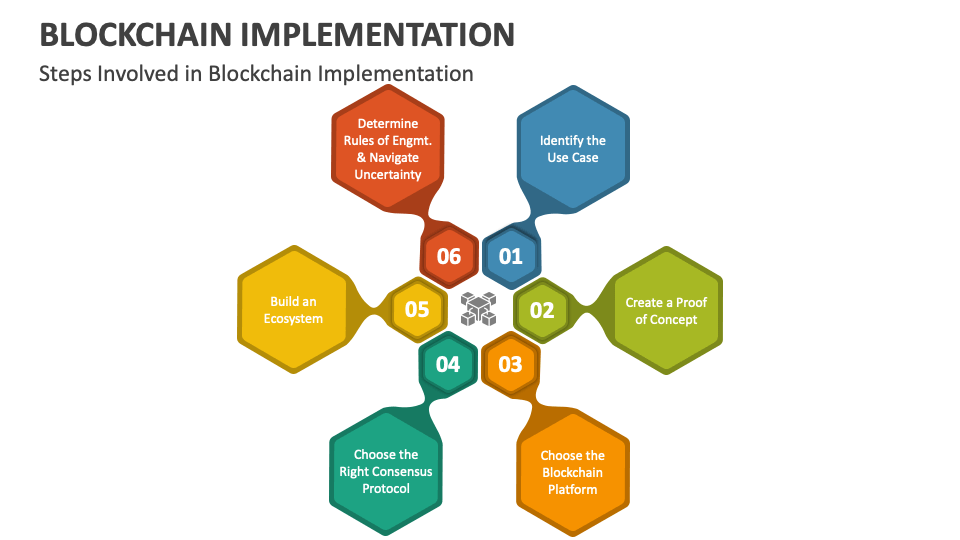 BLOCKCHAIN IMPLEMENTATION

Steps Involved in Blockchain Implementation

01
Identify the Use Case

02
Create a Proof of Concept

03
Choose the Blockchain Platform

04
Choose the Right Consensus Protocol

05
Build an Ecosystem

06
Determine Rules of Engmt. & Navigate Uncertainty